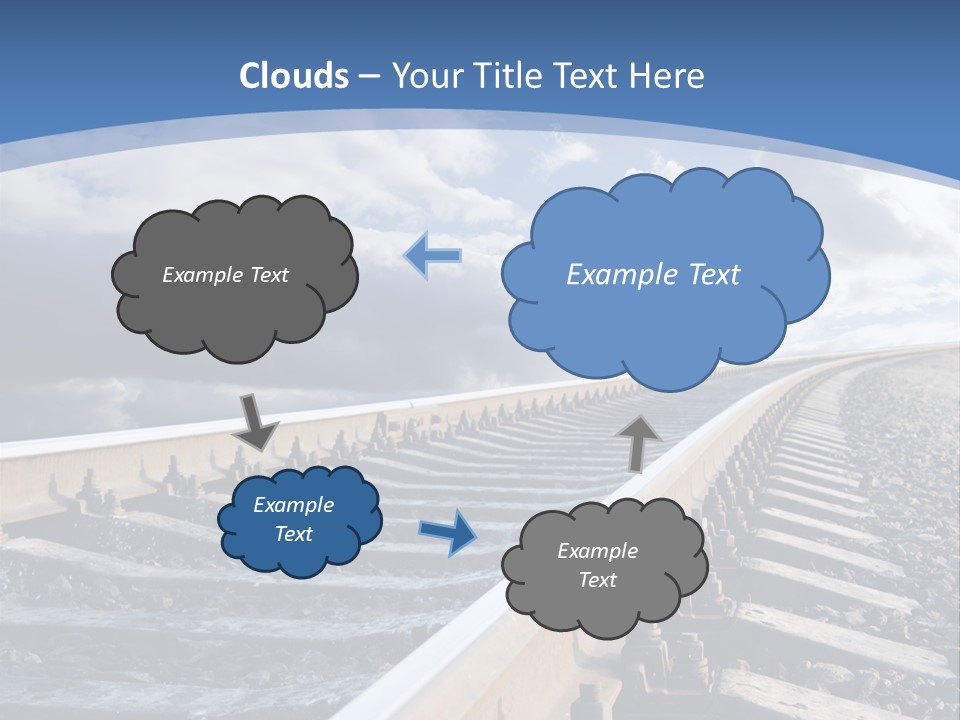 Clouds – Your Title Text Here

Example Text

Example Text

Example Text

Example Text